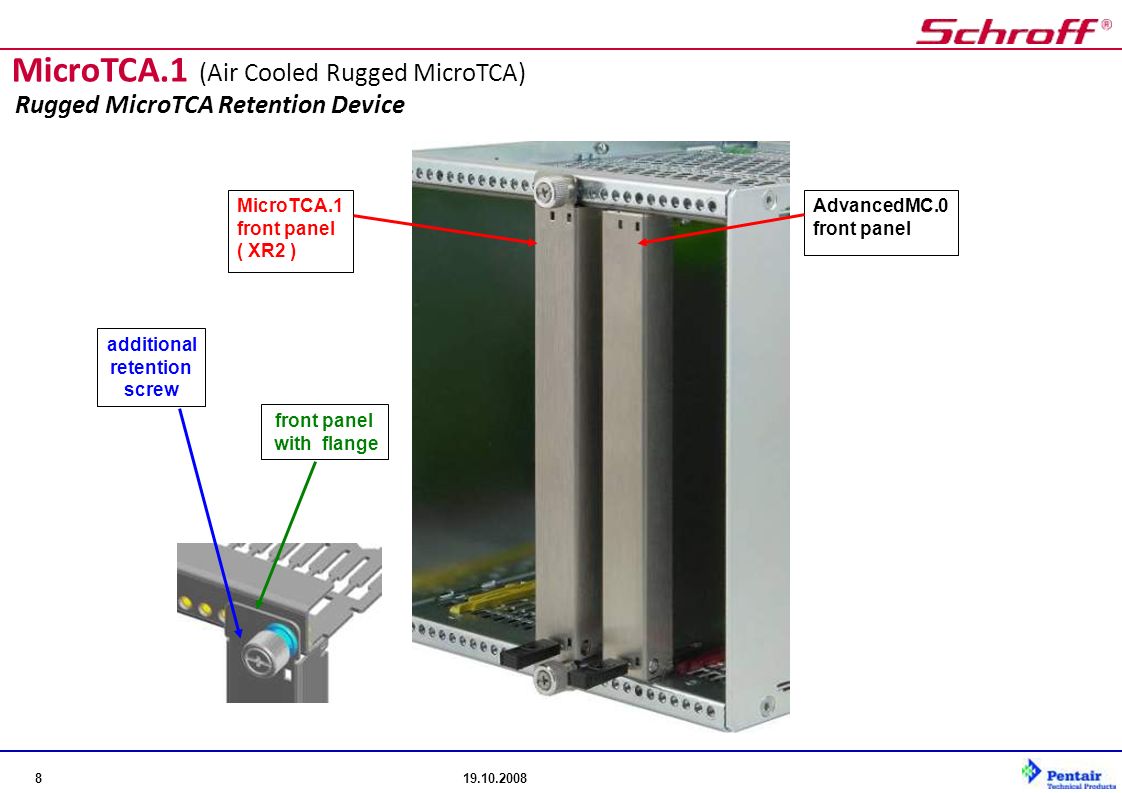 Schroff®

MicroTCA.1 (Air Cooled Rugged MicroTCA)

Rugged MicroTCA Retention Device

MicroTCA.1 front panel ( XR2 )

AdvancedMC.0 front panel

additional retention screw

front panel with flange

8

19.10.2008

Pentair Technical Products